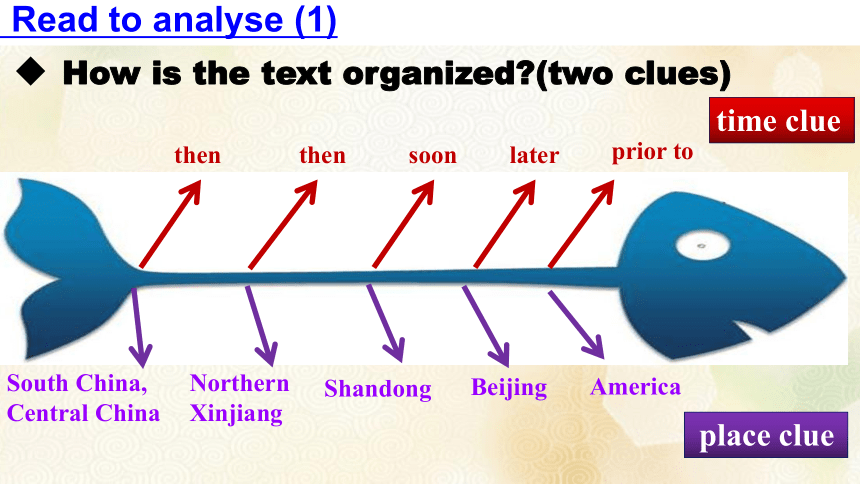 Read to analyse (1)

◆ How is the text organized?(two clues)

time clue

then then soon later prior to

South China, Central China

Northern Xinjiang

Shandong

Beijing

America

place clue